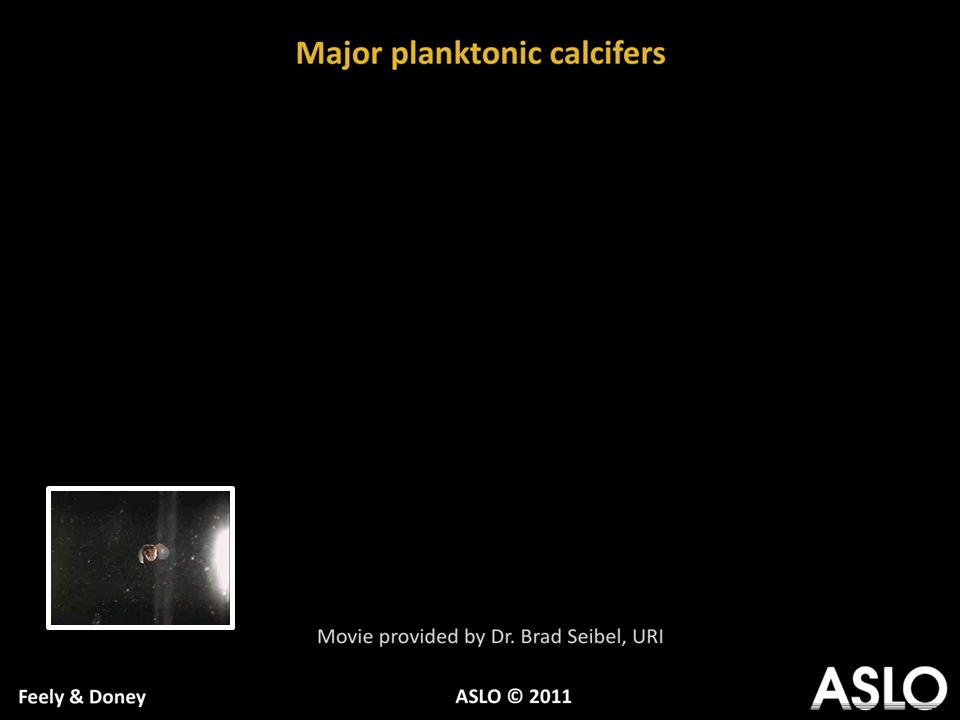 Major planktonic calcifers

Movie provided by Dr. Brad Seibel, URI

Feely & Doney

ASLO © 2011

ASLO